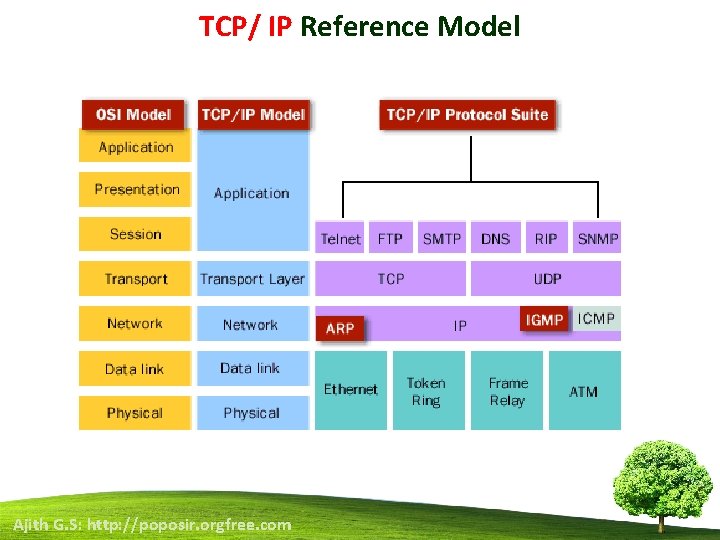 TCP/ IP Reference Model

OSI Model
Application
Presentation
Session
Transport
Network
Data link
Physical

TCP/IP Model
Application
Transport Layer
Network
Data link
Physical

TCP/IP Protocol Suite
Telnet
FTP
SMTP
DNS
RIP
SNMP
TCP
UDP
ARP
IP
IGMP
ICMP
Ethernet
Token Ring
Frame Relay
ATM

Ajith G.S: http://poposir.orgfree.com